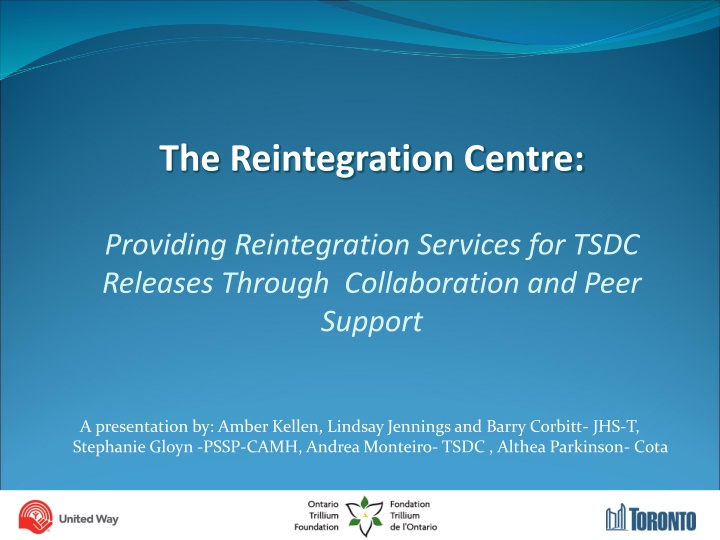 The Reintegration Centre:

Providing Reintegration Services for TSDC Releases Through Collaboration and Peer Support

A presentation by: Amber Kellen, Lindsay Jennings and Barry Corbitt- JHS-T, Stephanie Gloyn -PSSP-CAMH, Andrea Monteiro- TSDC , Althea Parkinson- Cota

United Way

Ontario Trillium Foundation

Fondation Trillium de l'Ontario

TORONTO